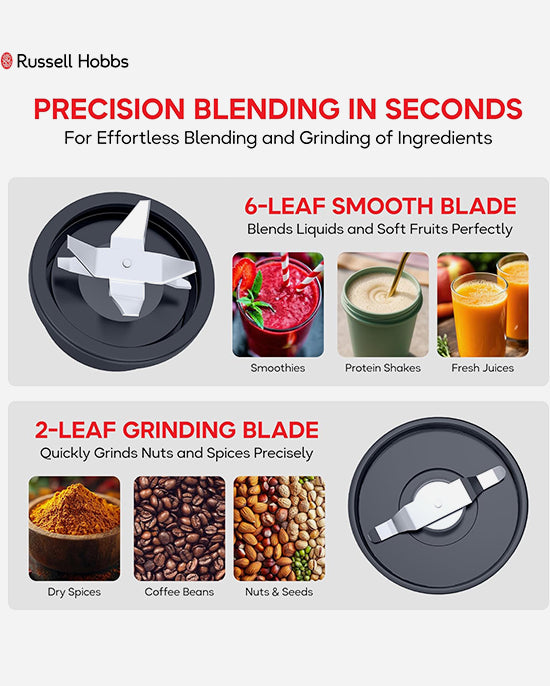 Russell Hobbs

PRECISION BLENDING IN SECONDS
For Effortless Blending and Grinding of Ingredients

6-LEAF SMOOTH BLADE
Blends Liquids and Soft Fruits Perfectly

Smoothies
Protein Shakes
Fresh Juices

2-LEAF GRINDING BLADE
Quickly Grinds Nuts and Spices Precisely

Dry Spices
Coffee Beans
Nuts & Seeds